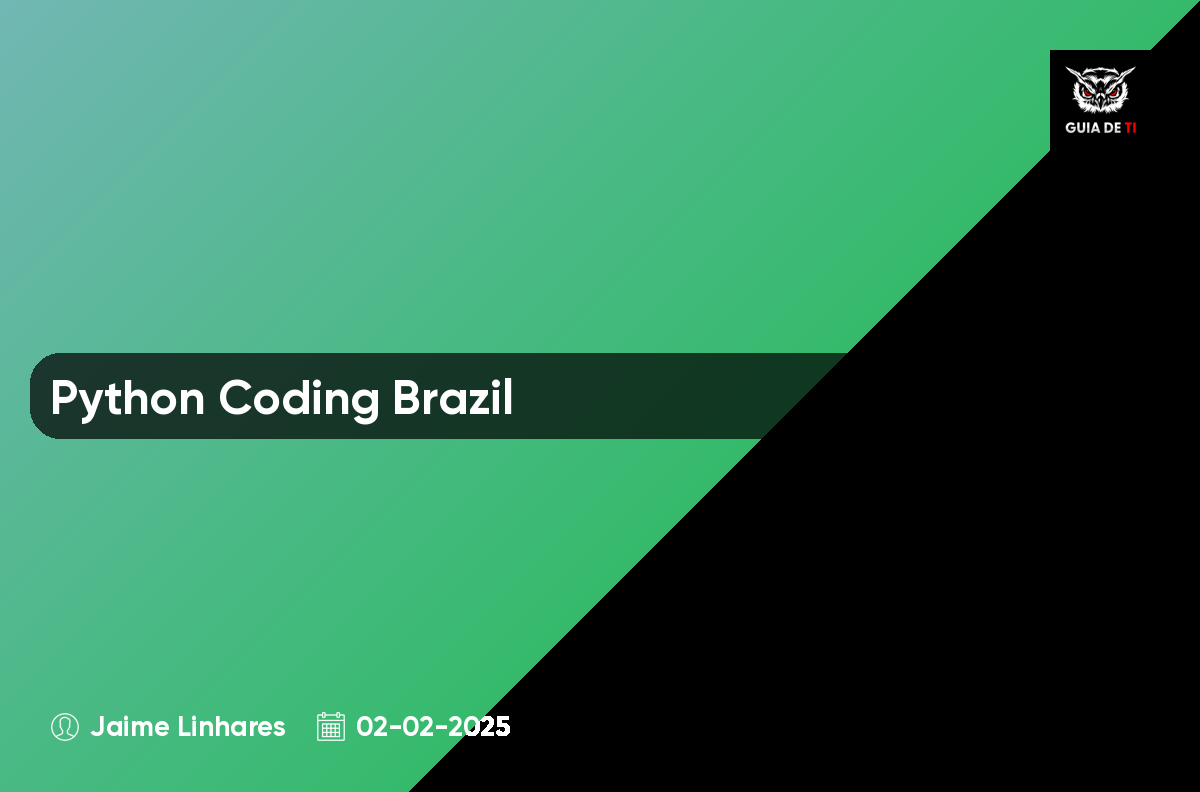 GUIA DE TI

Python Coding Brazil

Jaime Linhares 02-02-2025